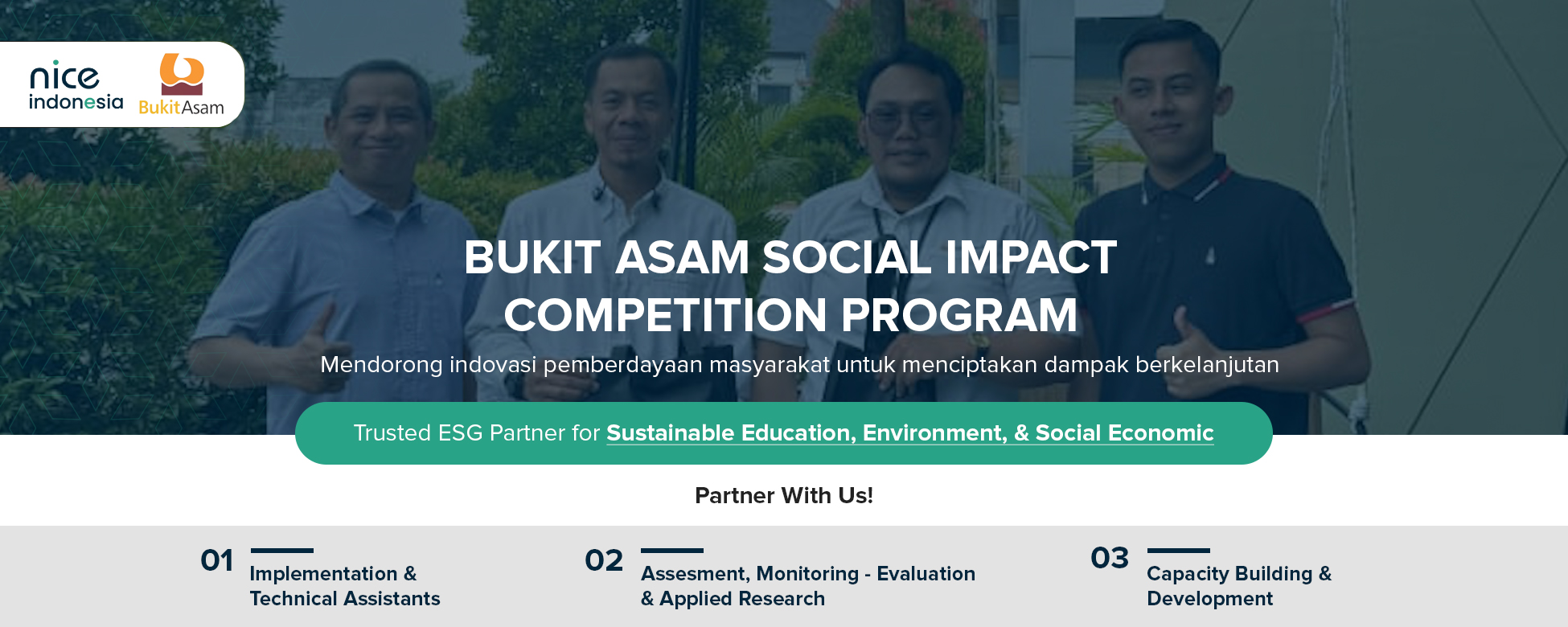 nice indonesia

BukitAsam

BUKIT ASAM SOCIAL IMPACT COMPETITION PROGRAM

Mendorong indovasi pemberdayaan masyarakat untuk menciptakan dampak berkelanjutan

Trusted ESG Partner for Sustainable Education, Environment, & Social Economic

Partner With Us!

01 Implementation & Technical Assistants

02 Assesment, Monitoring - Evaluation & Applied Research

03 Capacity Building & Development